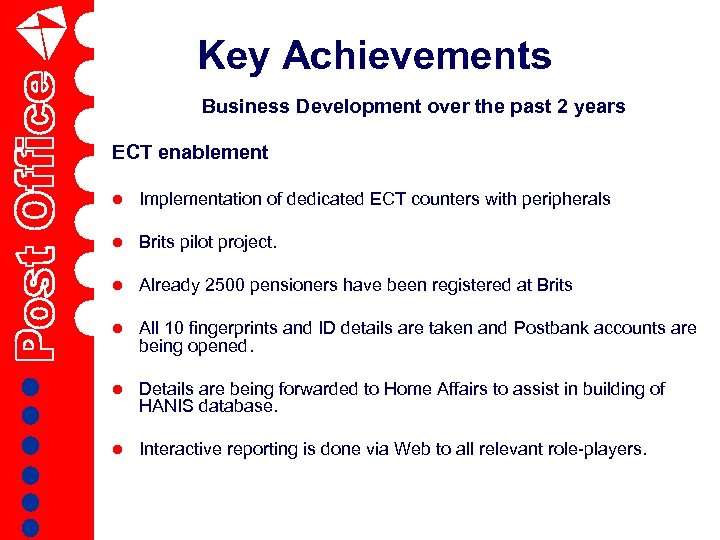 Post Office

Key Achievements

Business Development over the past 2 years

ECT enablement

- Implementation of dedicated ECT counters with peripherals
- Brits pilot project.
- Already 2500 pensioners have been registered at Brits
- All 10 fingerprints and ID details are taken and Postbank accounts are being opened.
- Details are being forwarded to Home Affairs to assist in building of HANIS database.
- Interactive reporting is done via Web to all relevant role-players.